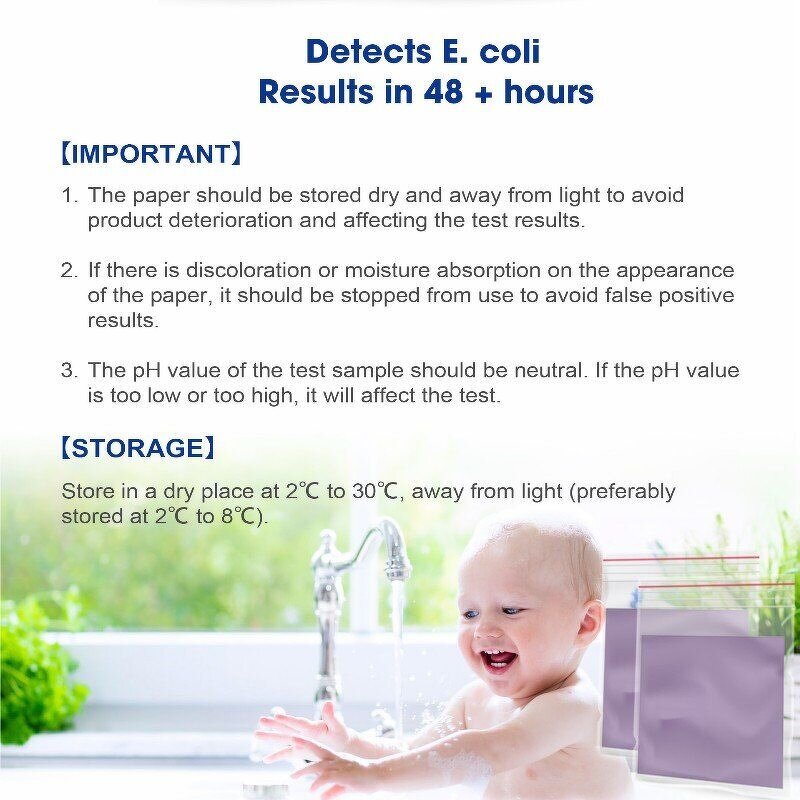 Detects E. coli
Results in 48 + hours

【IMPORTANT】

1. The paper should be stored dry and away from light to avoid product deterioration and affecting the test results.

2. If there is discoloration or moisture absorption on the appearance of the paper, it should be stopped from use to avoid false positive results.

3. The pH value of the test sample should be neutral. If the pH value is too low or too high, it will affect the test.

【STORAGE】

Store in a dry place at 2℃ to 30℃, away from light (preferably stored at 2℃ to 8℃).